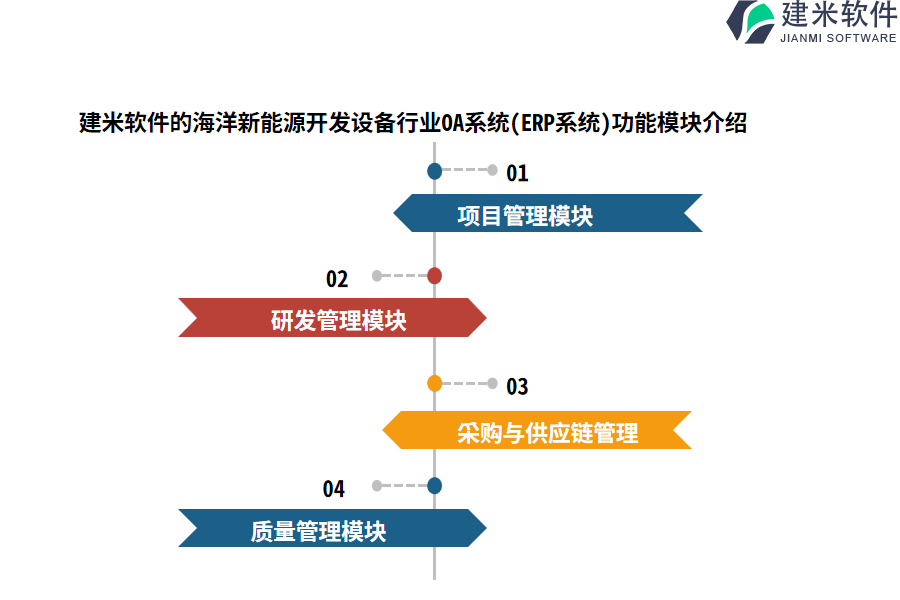 建米软件
JIANMI SOFTWARE

建米软件的海洋新能源开发设备行业OA系统(ERP系统)功能模块介绍

01
项目管理模块

02
研发管理模块

03
采购与供应链管理

04
质量管理模块